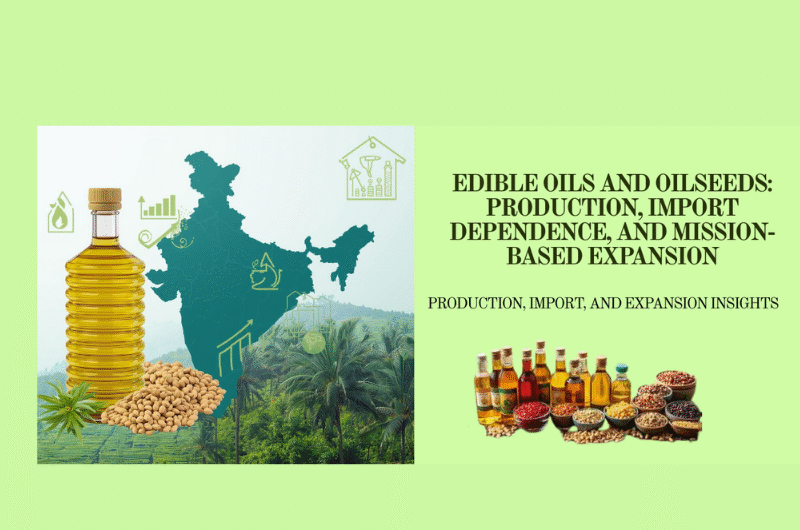 EDIBLE OILS AND OILSEEDS: PRODUCTION, IMPORT DEPENDENCE, AND MISSION-BASED EXPANSION

PRODUCTION, IMPORT, AND EXPANSION INSIGHTS